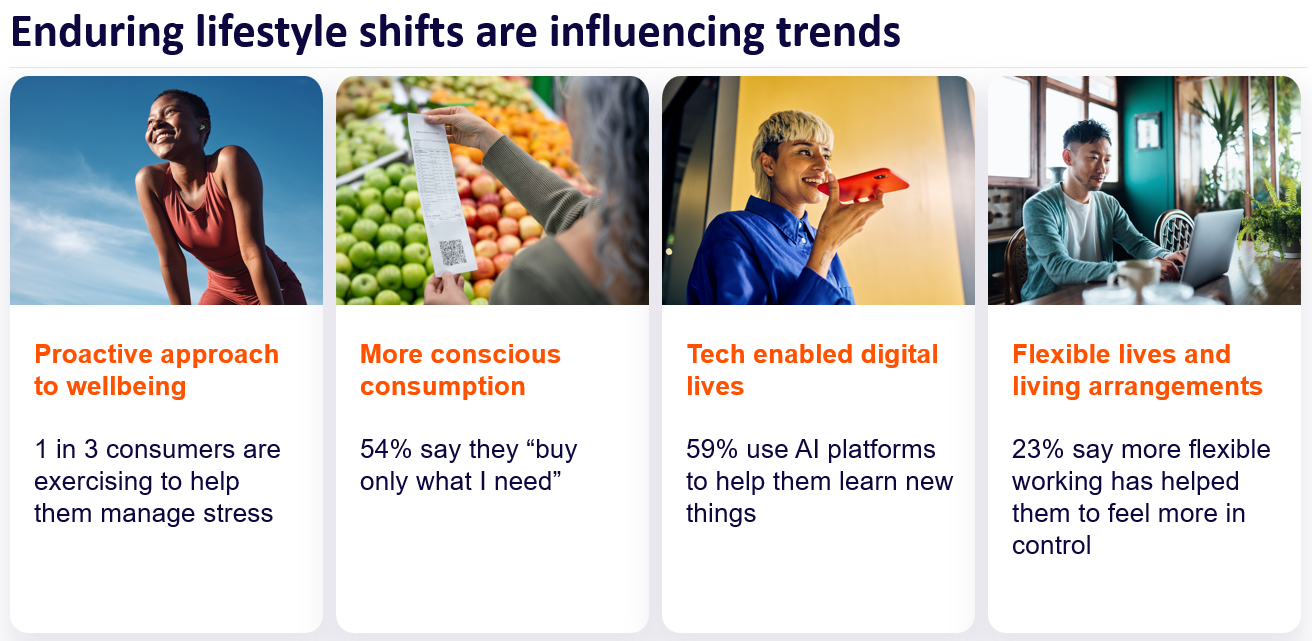 Enduring lifestyle shifts are influencing trends

Proactive approach to wellbeing

1 in 3 consumers are exercising to help them manage stress

More conscious consumption

54% say they “buy only what I need”

Tech enabled digital lives

59% use AI platforms to help them learn new things

Flexible lives and living arrangements

23% say more flexible working has helped them to feel more in control